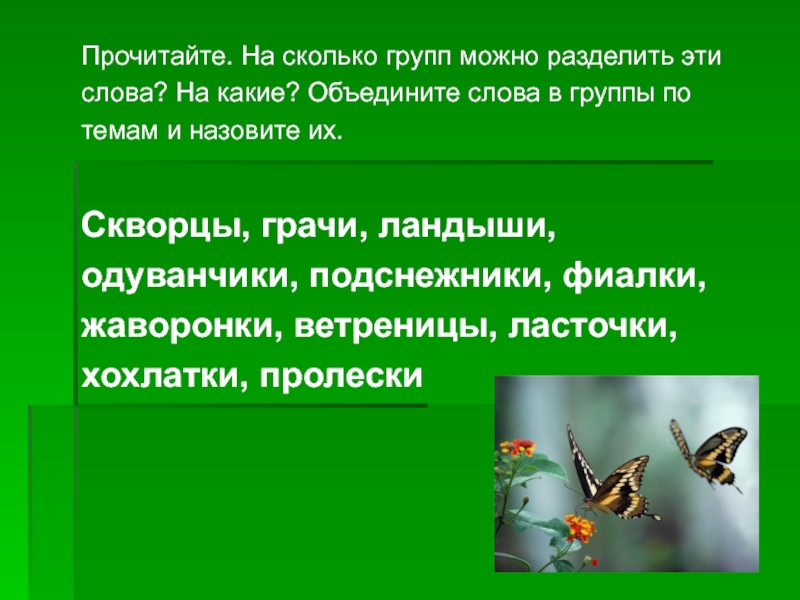 Прочитайте. На сколько групп можно разделить эти слова? На какие? Объедините слова в группы по темам и назовите их.

Скворцы, грачи, ландыши, одуванчики, подснежники, фиалки, жаворонки, ветреницы, ласточки, хохлатки, пролески